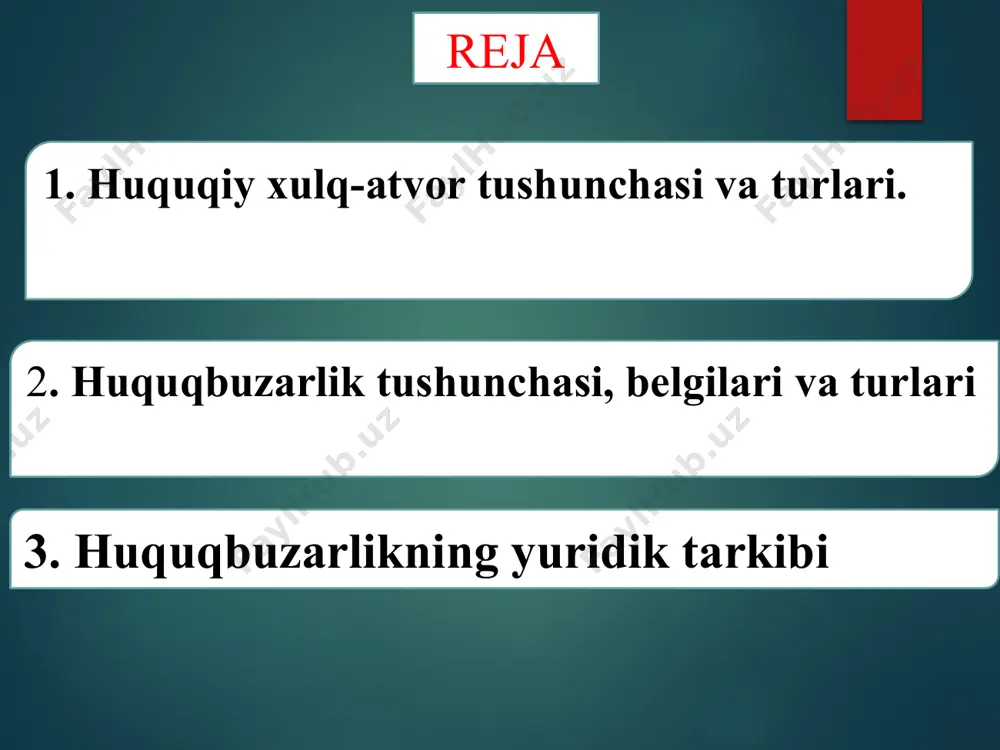 REJA

1. Huquqiy xulq-atvor tushunchasi va turlari.

2. Huquqbuzarlik tushunchasi, belgilari va turlari

3. Huquqbuzarlikning yuridik tarkibi

FaylHub.uz